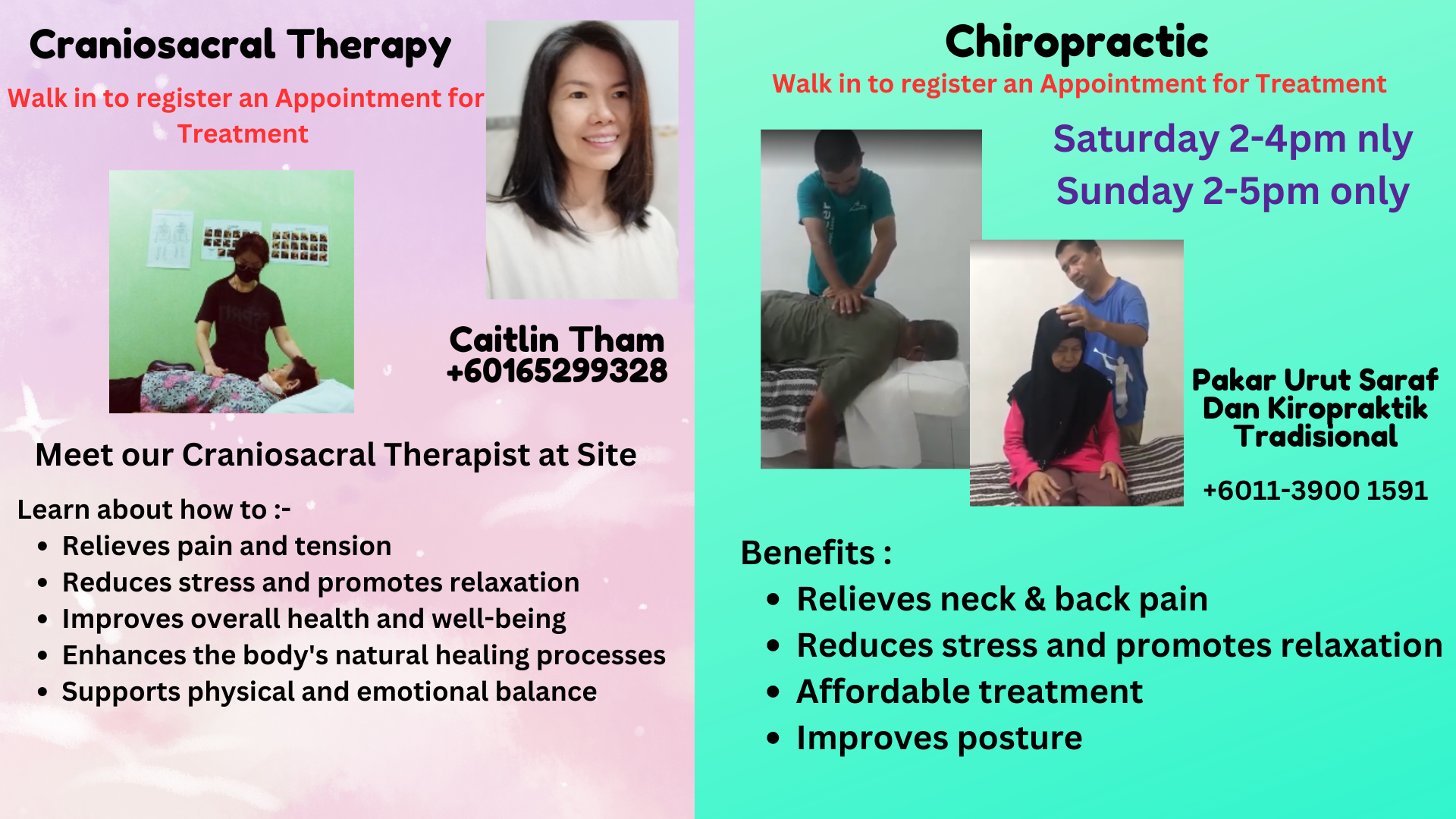 Craniosacral Therapy

Walk in to register an Appointment for Treatment

Caitlin Tham
+60165299328

Meet our Craniosacral Therapist at Site

Learn about how to :-

- Relieves pain and tension
- Reduces stress and promotes relaxation
- Improves overall health and well-being
- Enhances the body's natural healing processes
- Supports physical and emotional balance

Chiropractic

Walk in to register an Appointment for Treatment

Saturday 2-4pm nly
Sunday 2-5pm only

Pakar Urut Saraf Dan Kiropraktik Tradisional

+6011-3900 1591

Benefits :

- Relieves neck & back pain
- Reduces stress and promotes relaxation
- Affordable treatment
- Improves posture